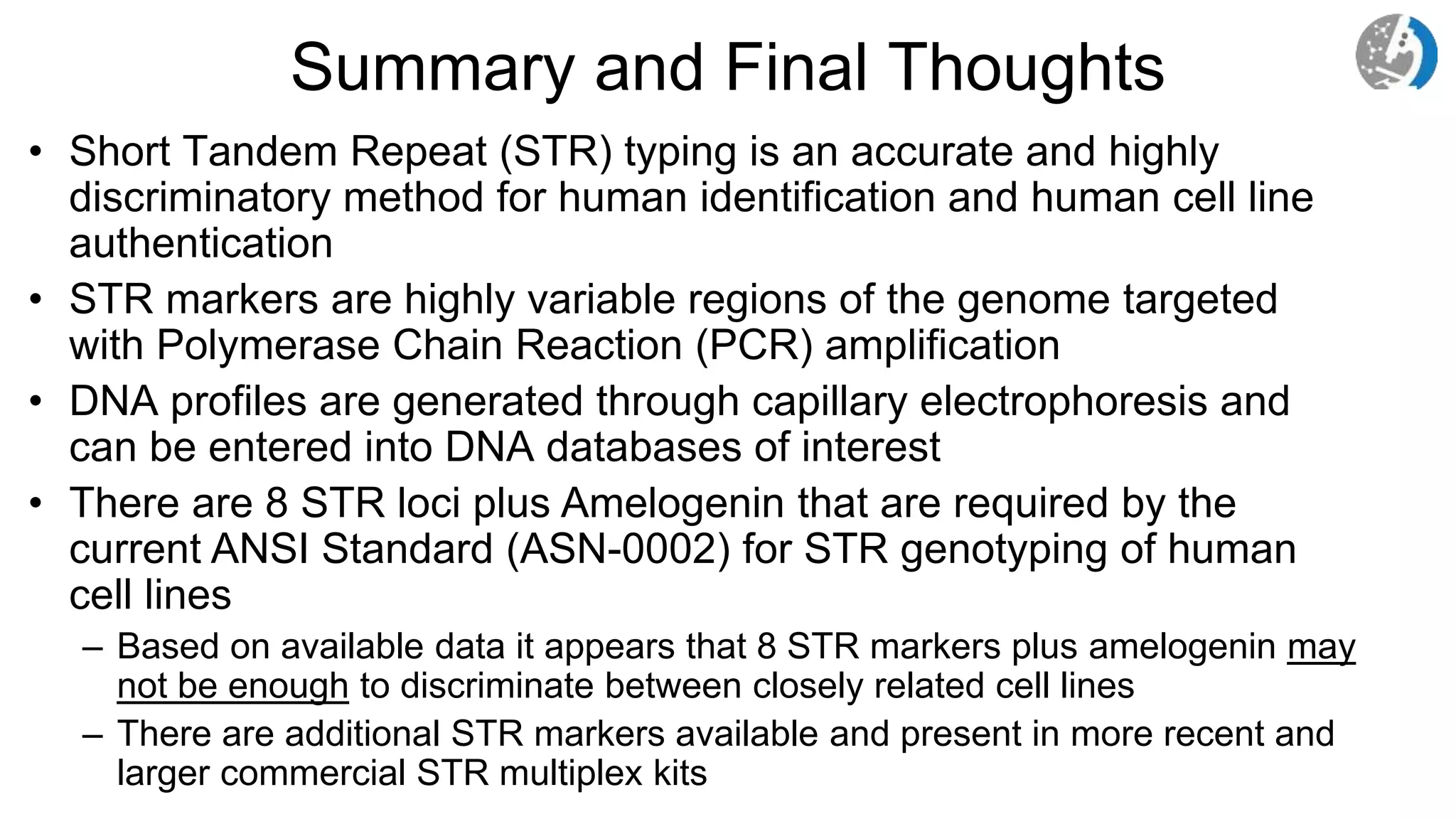 Summary and Final Thoughts

• Short Tandem Repeat (STR) typing is an accurate and highly discriminatory method for human identification and human cell line authentication

• STR markers are highly variable regions of the genome targeted with Polymerase Chain Reaction (PCR) amplification

• DNA profiles are generated through capillary electrophoresis and can be entered into DNA databases of interest

• There are 8 STR loci plus Amelogenin that are required by the current ANSI Standard (ASN-0002) for STR genotyping of human cell lines

– Based on available data it appears that 8 STR markers plus amelogenin may not be enough to discriminate between closely related cell lines

– There are additional STR markers available and present in more recent and larger commercial STR multiplex kits